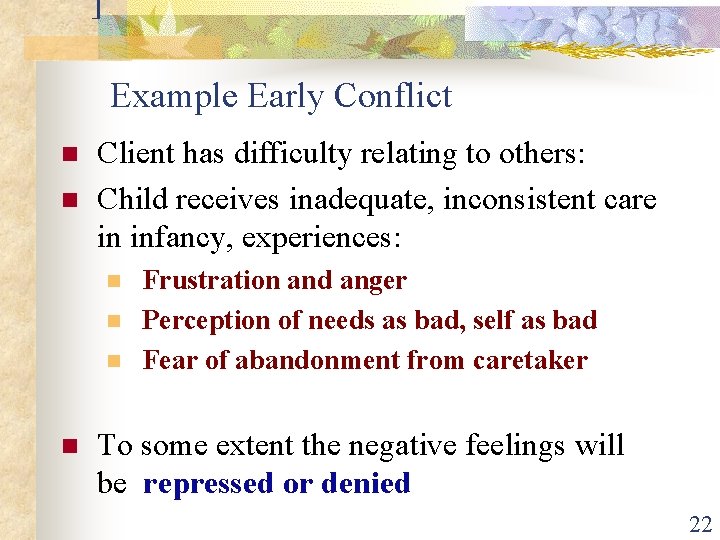 Example Early Conflict

Client has difficulty relating to others:

Child receives inadequate, inconsistent care in infancy, experiences:

Frustration and anger

Perception of needs as bad, self as bad

Fear of abandonment from caretaker

To some extent the negative feelings will be repressed or denied

22